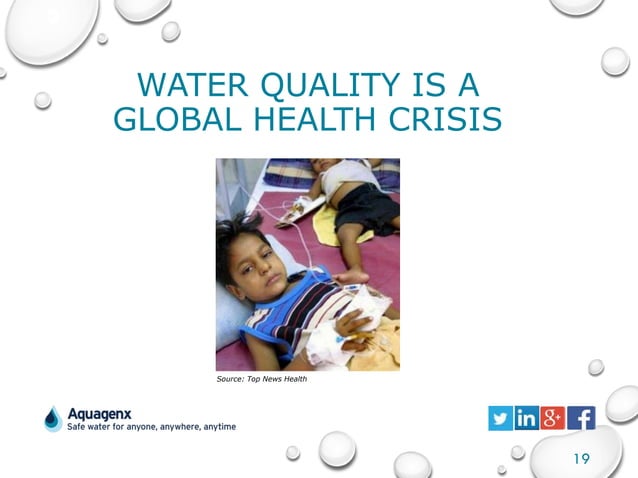 WATER QUALITY IS A GLOBAL HEALTH CRISIS

Source: Top News Health

Aquagenx
Safe water for anyone, anywhere, anytime

in g+ f

19